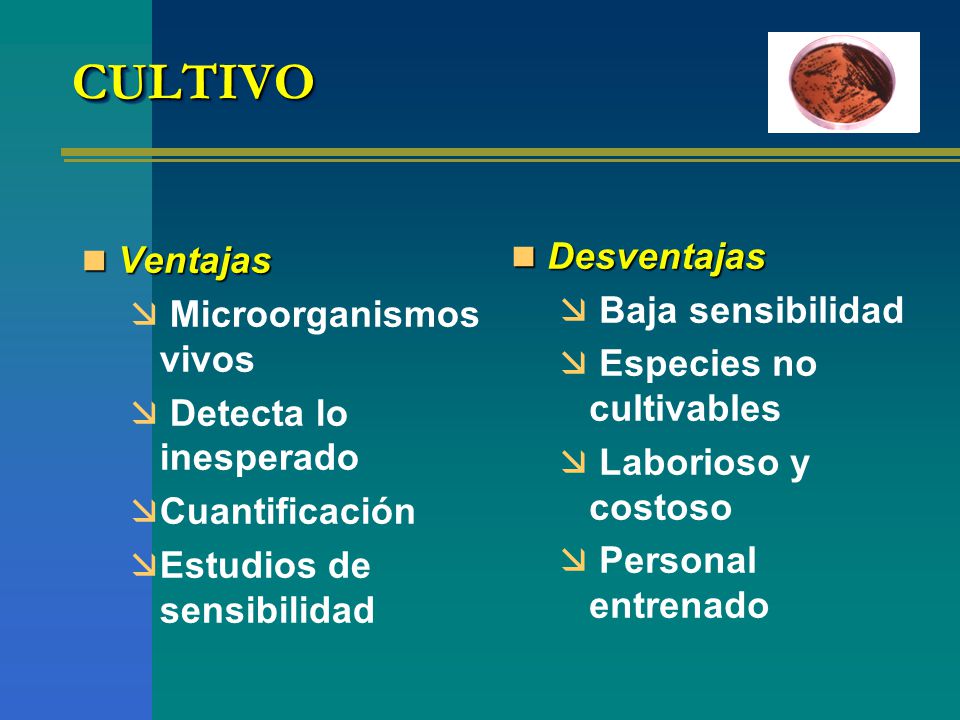 CULTIVO

Ventajas
Microorganismos vivos
Detecta lo inesperado
Cuantificación
Estudios de sensibilidad

Desventajas
Baja sensibilidad
Especies no cultivables
Laborioso y costoso
Personal entrenado